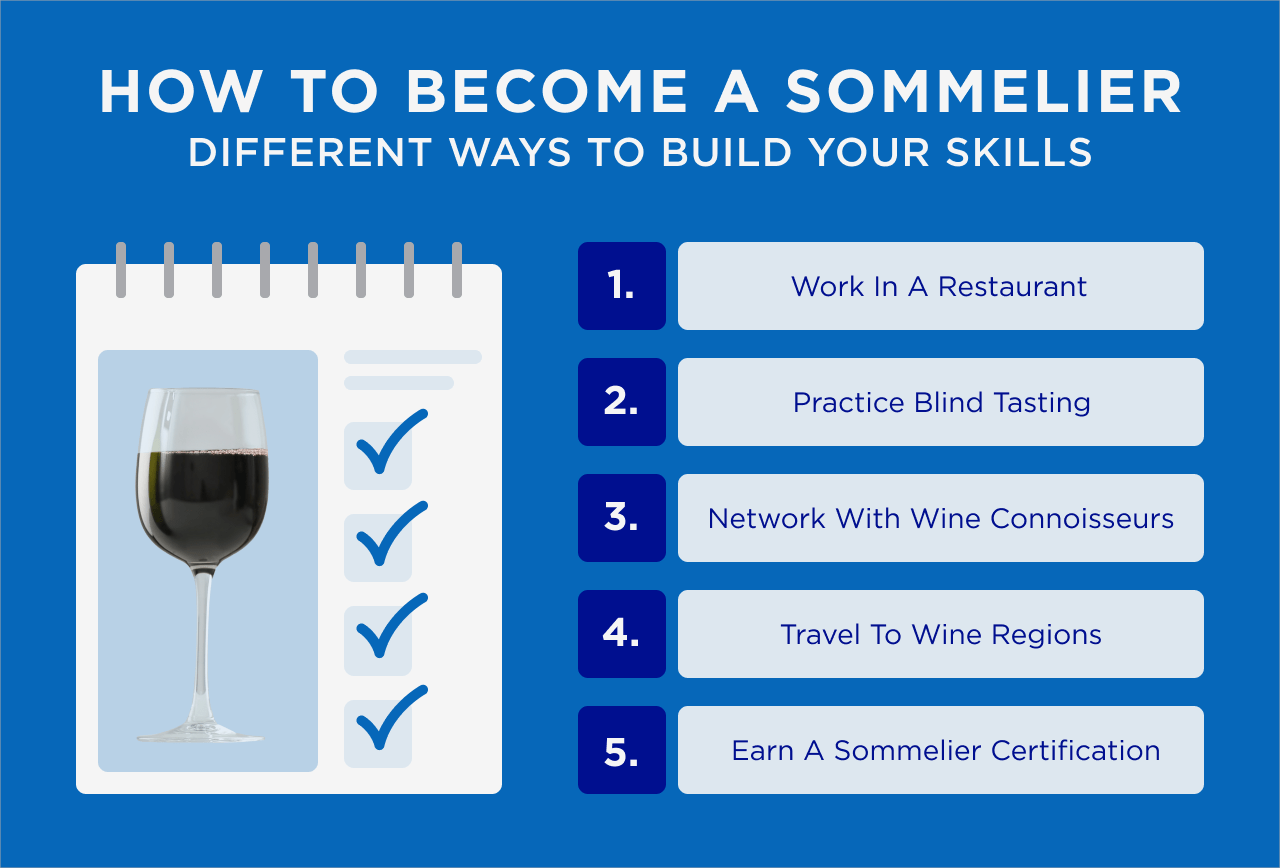 HOW TO BECOME A SOMMELIER
DIFFERENT WAYS TO BUILD YOUR SKILLS

1. Work In A Restaurant

2. Practice Blind Tasting

3. Network With Wine Connoisseurs

4. Travel To Wine Regions

5. Earn A Sommelier Certification